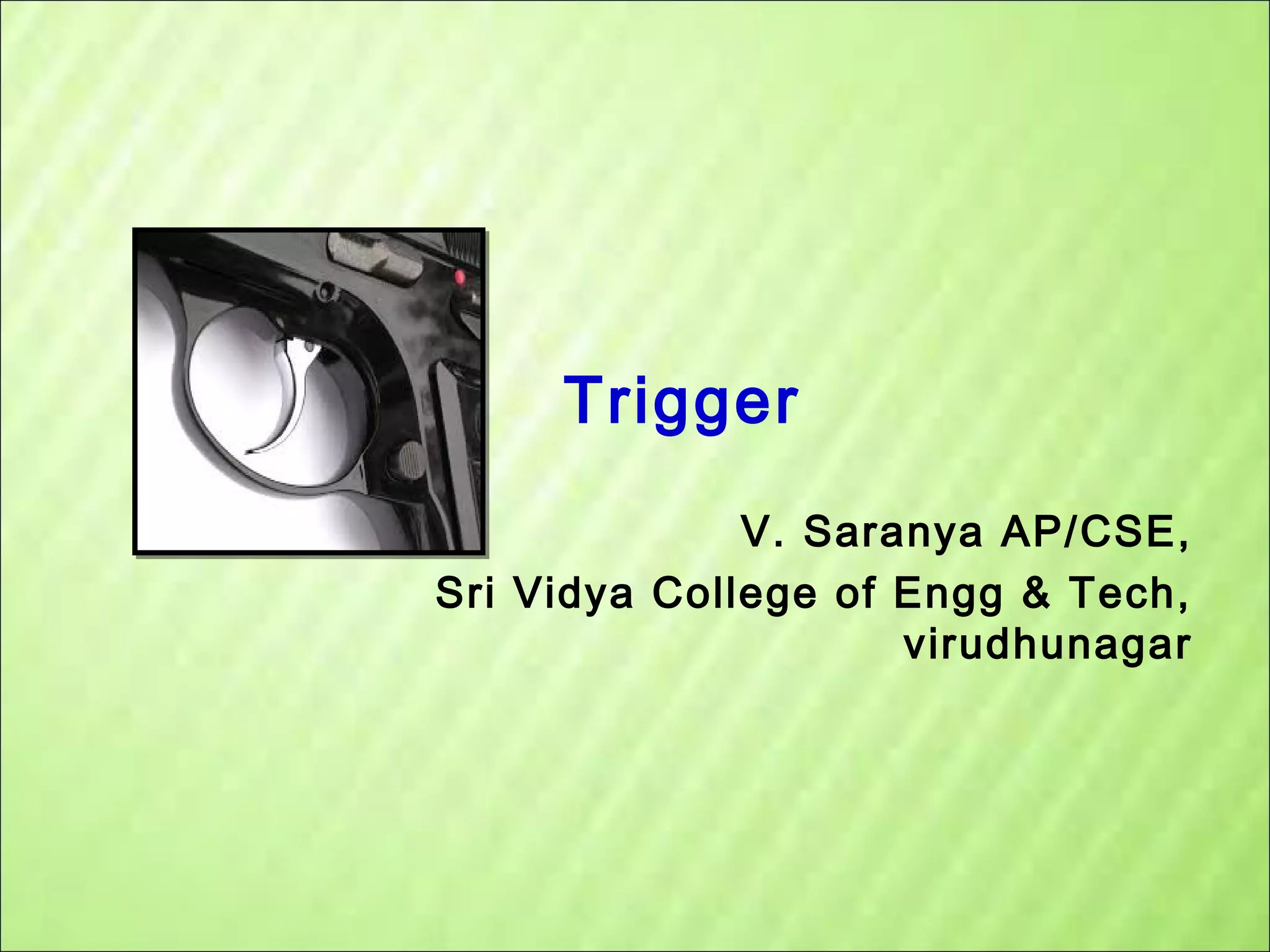 Trigger

V. Saranya AP/CSE,

Sri Vidya College of Engg & Tech, virudhunagar